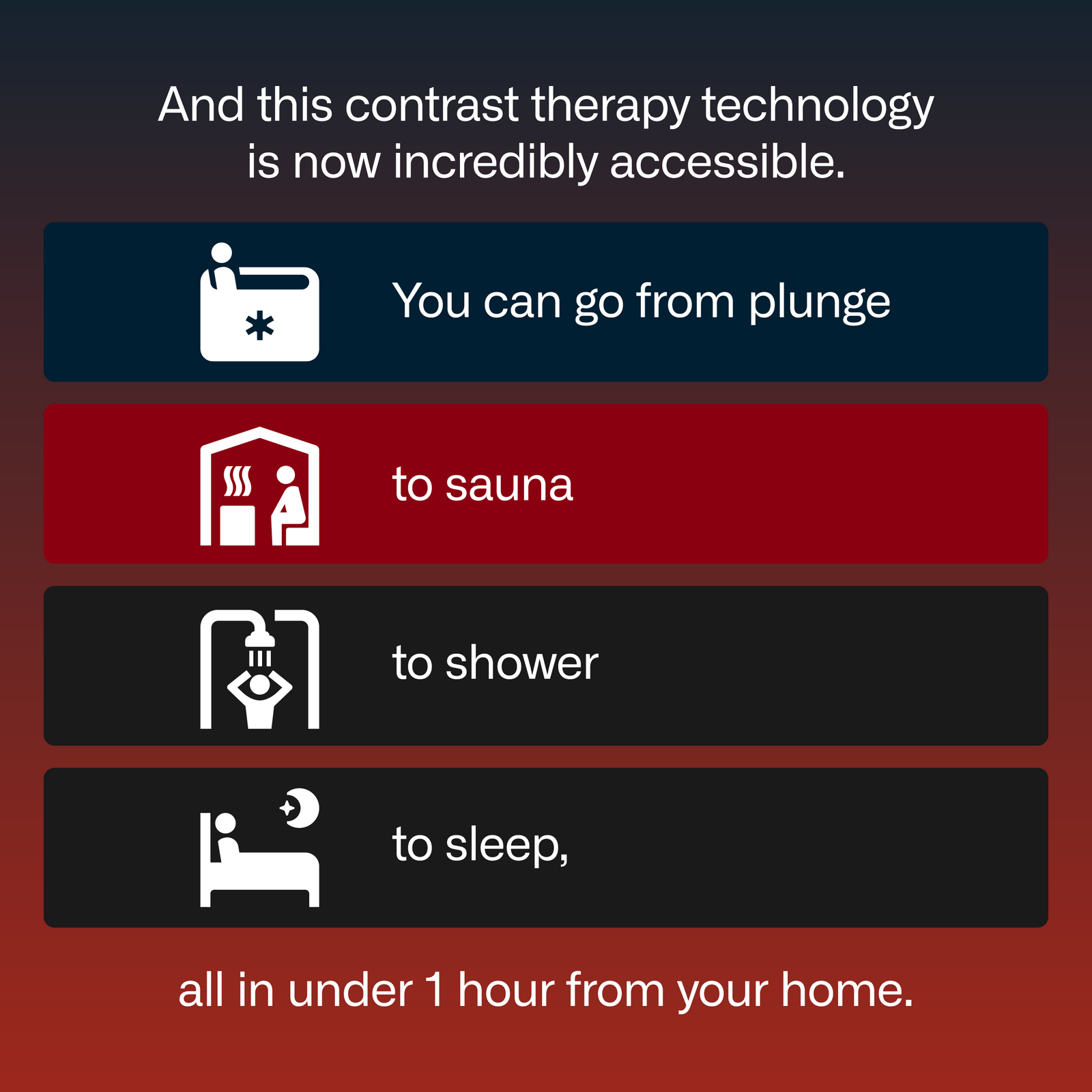 And this contrast therapy technology is now incredibly accessible.

You can go from plunge

to sauna

to shower

to sleep,

all in under 1 hour from your home.